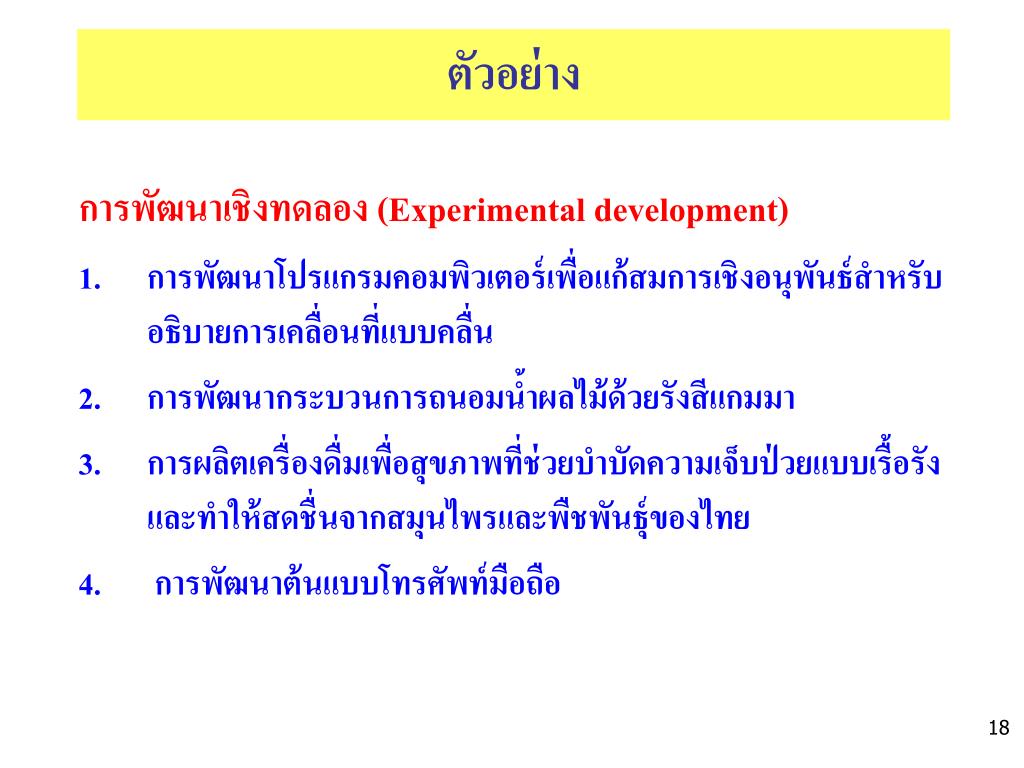 ตัวอย่าง

การพัฒนาเชิงทดลอง (Experimental development)

1. การพัฒนาโปรแกรมคอมพิวเตอร์เพื่อแก้สมการเชิงอนุพันธ์สำหรับอธิบายการเคลื่อนที่แบบคลื่น

2. การพัฒนากระบวนการถนอมน้ำผลไม้ด้วยรังสีแกมมา

3. การผลิตเครื่องดื่มเพื่อสุขภาพที่ช่วยบำบัดความเจ็บป่วยแบบเรื้อรังและทำให้สดชื่นจากสมุนไพรและพืชพันธุ์ของไทย

4. การพัฒนาต้นแบบโทรศัพท์มือถือ

18